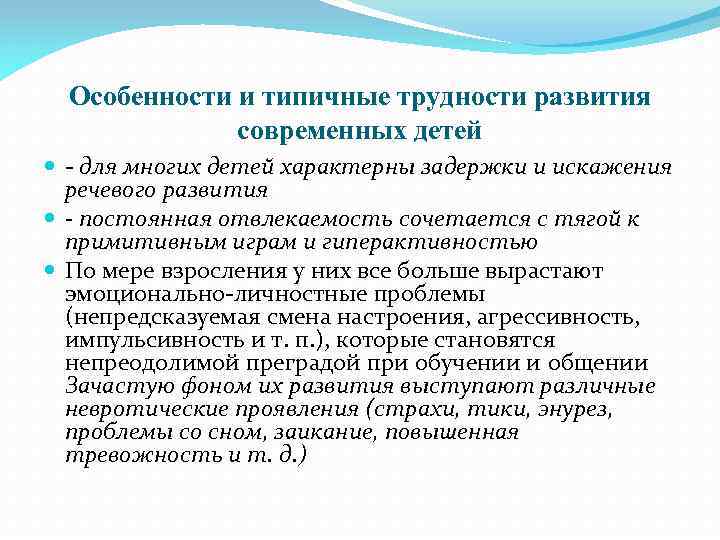 Особенности и типичные трудности развития современных детей

- для многих детей характерны задержки и искажения речевого развития

- постоянная отвлекаемость сочетается с тягой к примитивным играм и гиперактивностью

По мере взросления у них все больше вырастают эмоционально-личностные проблемы (непредсказуемая смена настроения, агрессивность, импульсивность и т. п.), которые становятся непреодолимой преградой при обучении и общении Зачастую фоном их развития выступают различные невротические проявления (страхи, тики, энурез, проблемы со сном, заикание, повышенная тревожность и т. д.)